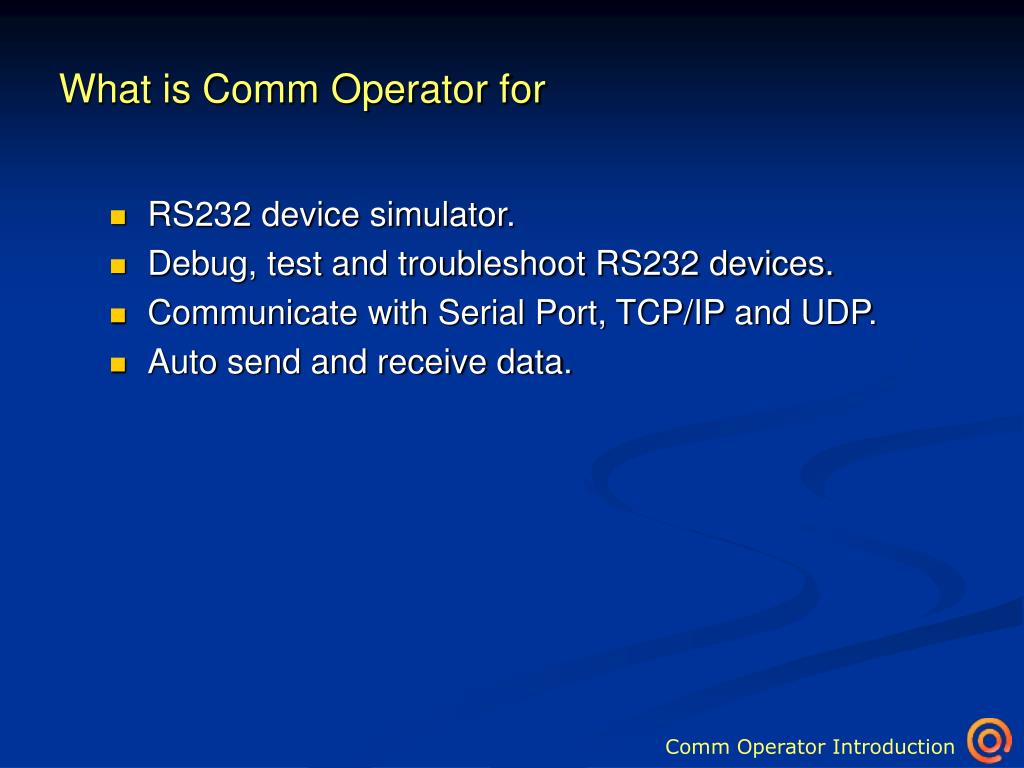 What is Comm Operator for

- RS232 device simulator.
- Debug, test and troubleshoot RS232 devices.
- Communicate with Serial Port, TCP/IP and UDP.
- Auto send and receive data.

Comm Operator Introduction